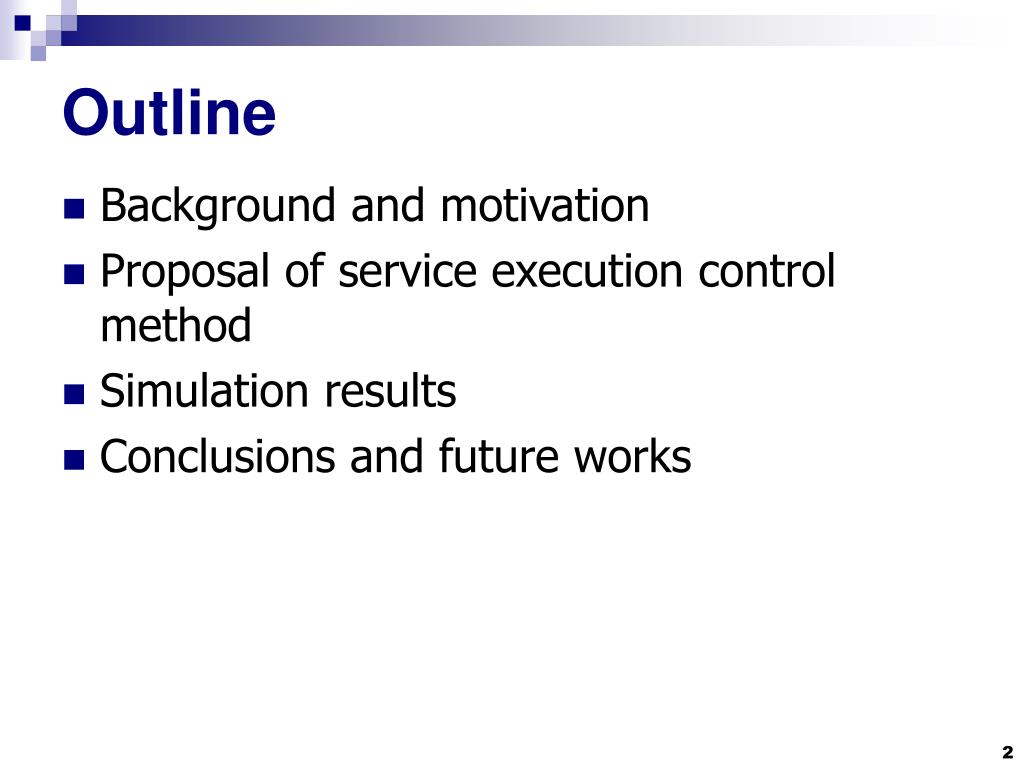 Outline

Background and motivation
Proposal of service execution control method
Simulation results
Conclusions and future works

2